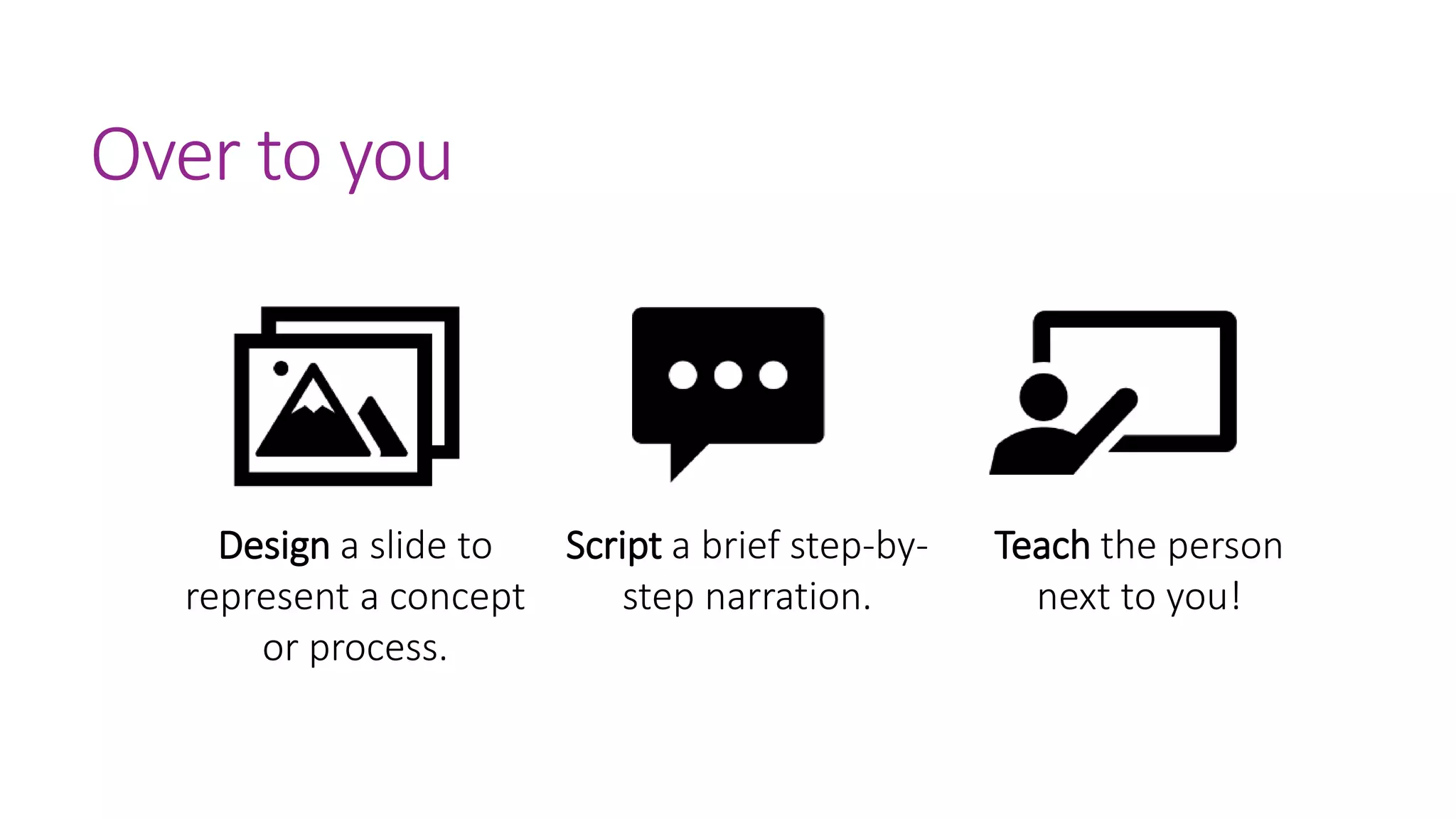 Over to you

Design a slide to represent a concept or process.

Script a brief step-by-step narration.

Teach the person next to you!